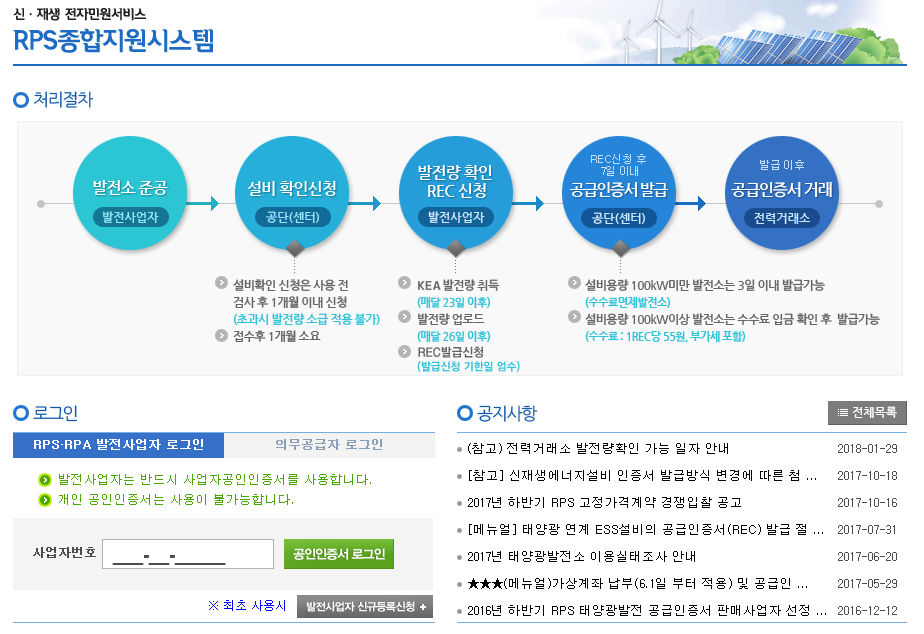 신 · 재생 전자민원서비스
RPS종합지원시스템

처리절차

발전소 준공
발전사업자

설비 확인신청
공단(센터)

발전량 확인
REC 신청
발전사업자

REC신청 후
7일 이내
공급인증서 발급
공단(센터)

발급 이후
공급인증서 거래
전력거래소

설비확인 신청은 사용 전 검사 후 1개월 이내 신청
(초과시 발전량 소급 적용 불가)
접수후 1개월 소요

KEA 발전량 취득
(매달 23일 이후)
발전량 업로드
(매달 26일 이후)
REC발급신청
(발급신청 기한일 엄수)

설비용량 100kW미만 발전소는 3일 이내 발급가능
(수수료면제발전소)
설비용량 100kW이상 발전소는 수수료 입금 확인 후 발급가능
(수수료 : 1REC당 55원, 부가세 포함)

로그인

RPS·RPA 발전사업자 로그인
의무공급자 로그인

발전사업자는 반드시 사업자공인인증서를 사용합니다.
개인 공인인증서는 사용이 불가능합니다.

사업자번호 ___-__-_____
공인인증서 로그인

※ 최초 사용시 발전사업자 신규등록신청 +

공지사항
전체목록

| | |
|---|---|
| (참고) 전력거래소 발전량확인 가능 일자 안내 | 2018-01-29 |
| [참고] 신재생에너지설비 인증서 발급방식 변경에 따른 첨 ... | 2017-10-18 |
| 2017년 하반기 RPS 고정가격계약 경쟁입찰 공고 | 2017-10-16 |
| [메뉴얼] 태양광 연계 ESS설비의 공급인증서(REC) 발급 절 ... | 2017-07-31 |
| 2017년 태양광발전소 이용실태조사 안내 | 2017-06-20 |
| ★★★(메뉴얼)가상계좌 납부(6.1일 부터 적용) 및 공급인 ... | 2017-05-29 |
| 2016년 하반기 RPS 태양광발전 공급인증서 판매사업자 선정 ... | 2016-12-12 |